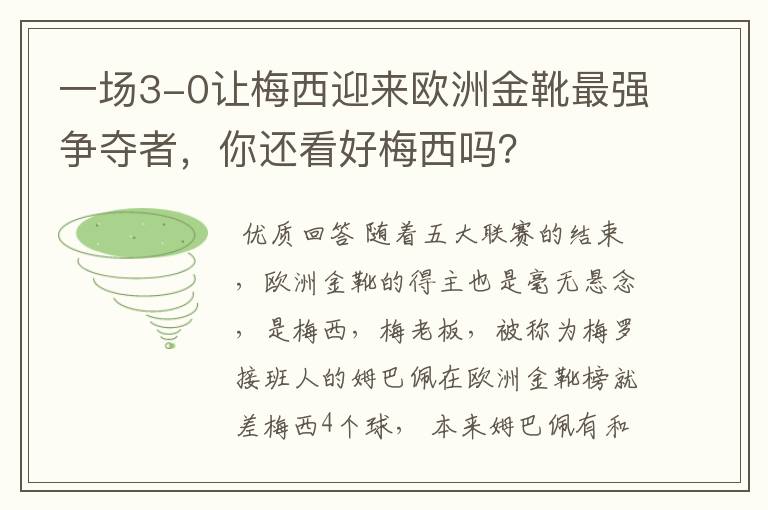 一场3-0让梅西迎来欧洲金靴最强争夺者，你还看好梅西吗？

优质回答 随着五大联赛的结束，欧洲金靴的得主也是毫无悬念，是梅西，梅老板，被称为梅罗接班人的姆巴佩在欧洲金靴榜就差梅西4个球，本来姆巴佩有和